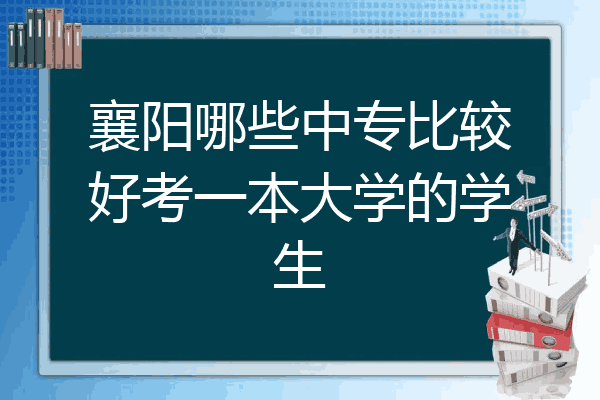 襄阳哪些中专比较好考一本大学的学生